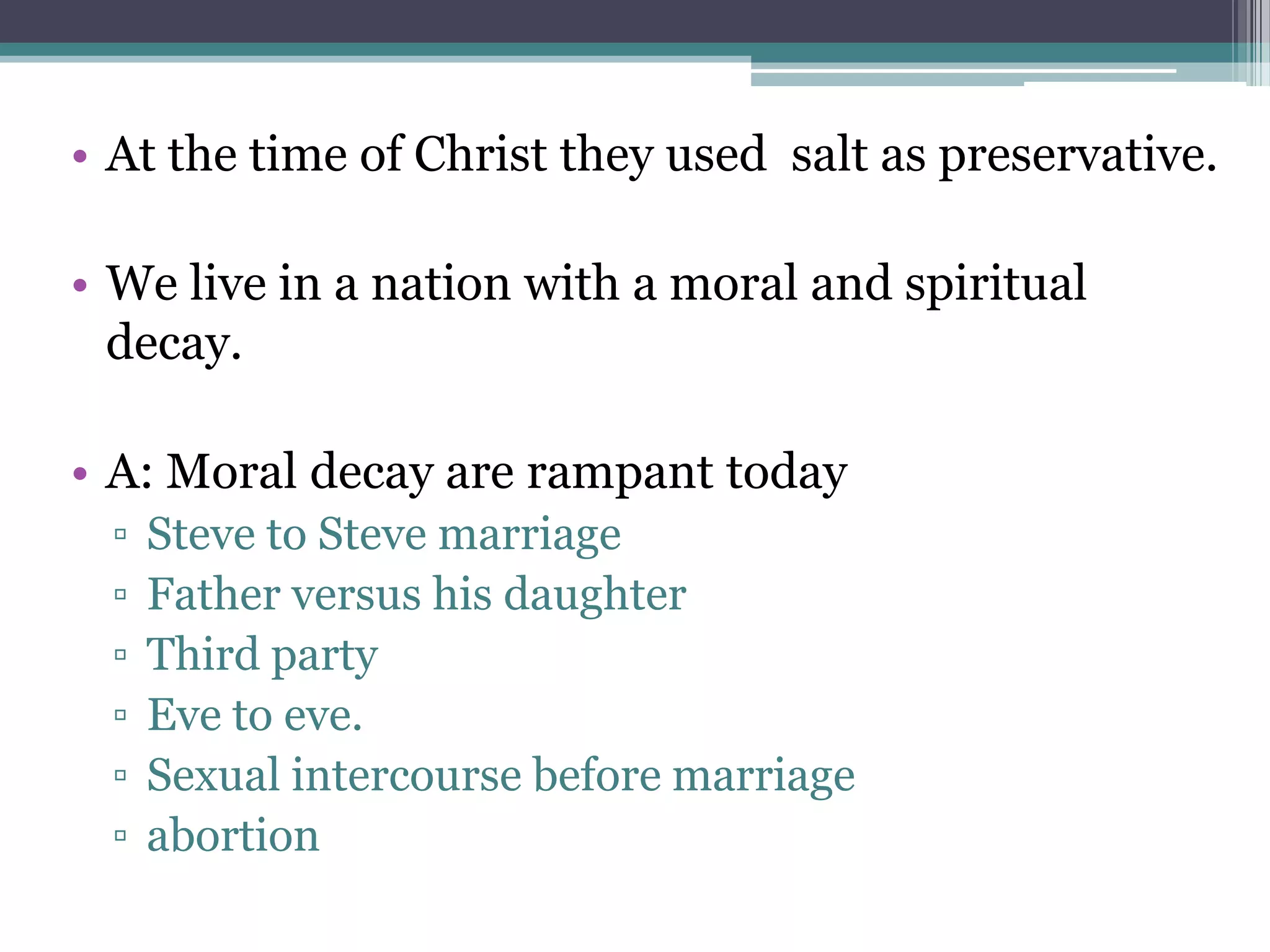 • At the time of Christ they used salt as preservative.

• We live in a nation with a moral and spiritual decay.

• A: Moral decay are rampant today
▫ Steve to Steve marriage
▫ Father versus his daughter
▫ Third party
▫ Eve to eve.
▫ Sexual intercourse before marriage
▫ abortion